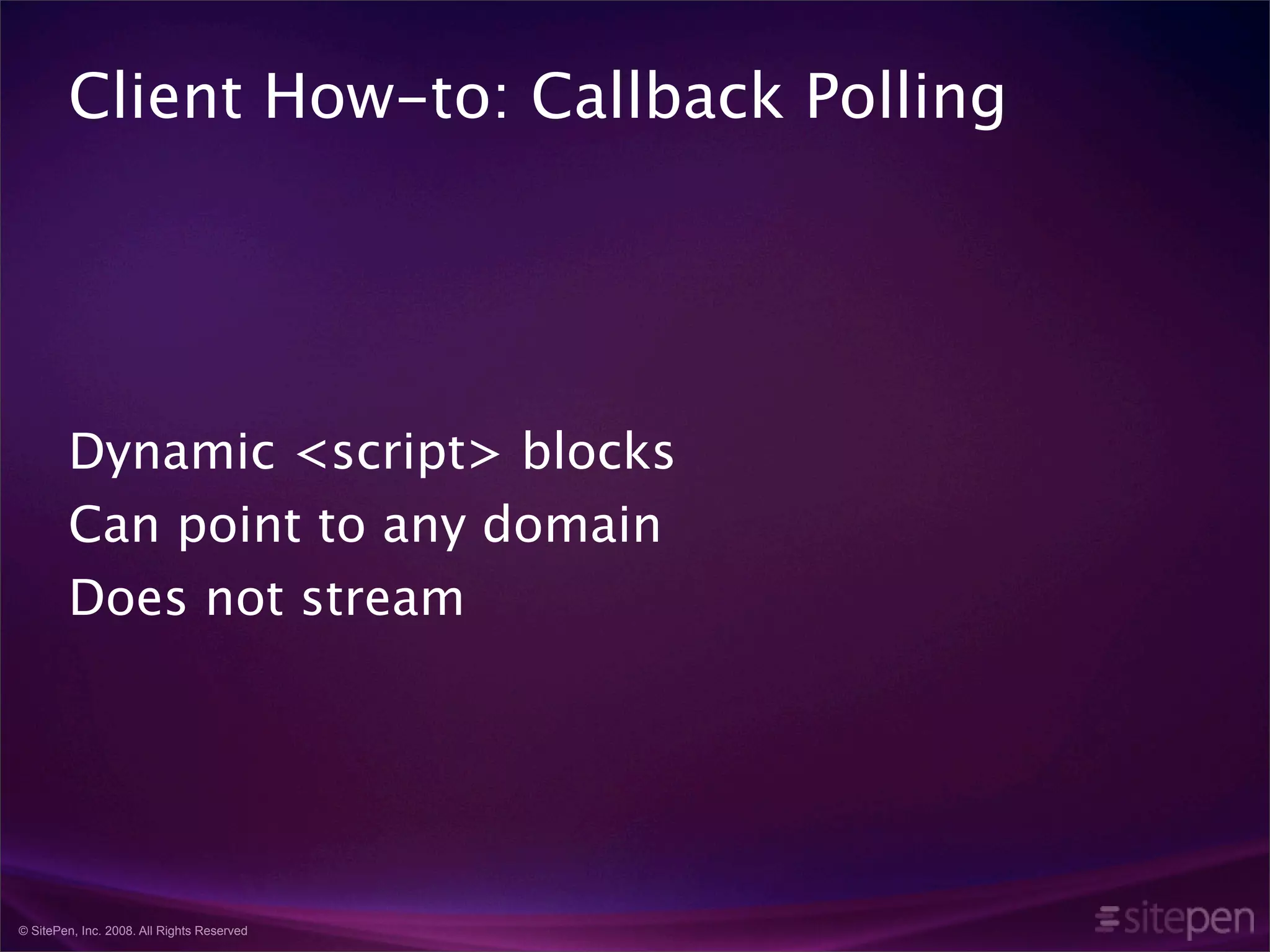 Client How-to: Callback Polling

Dynamic <script> blocks

Can point to any domain

Does not stream

© SitePen, Inc. 2008. All Rights Reserved

sitepen